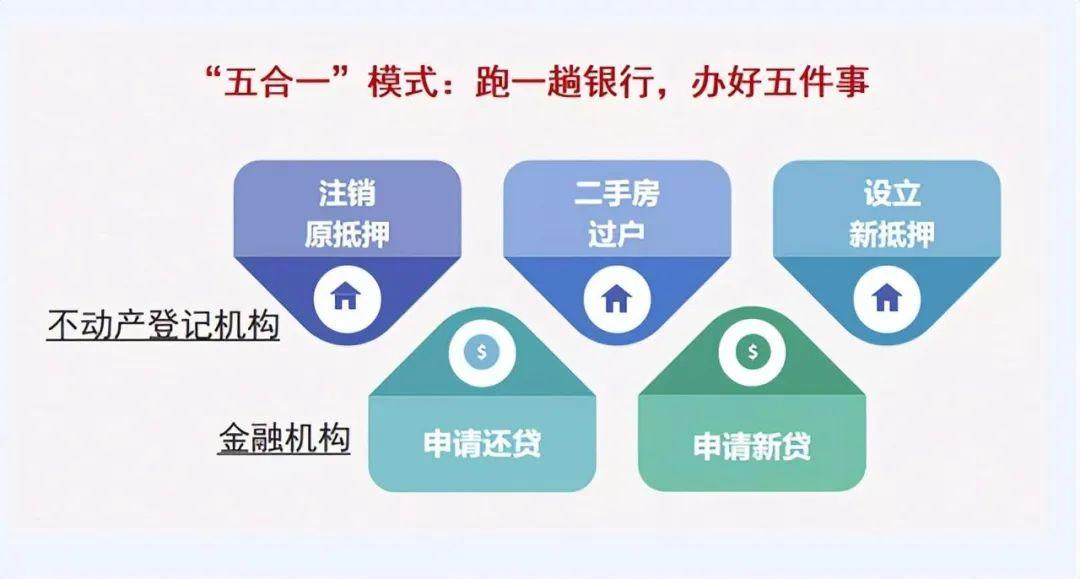 “五合一”模式：跑一趟银行，办好五件事

注销
原抵押

二手房
过户

设立
新抵押

不动产登记机构

$

$

金融机构

申请还贷

申请新贷